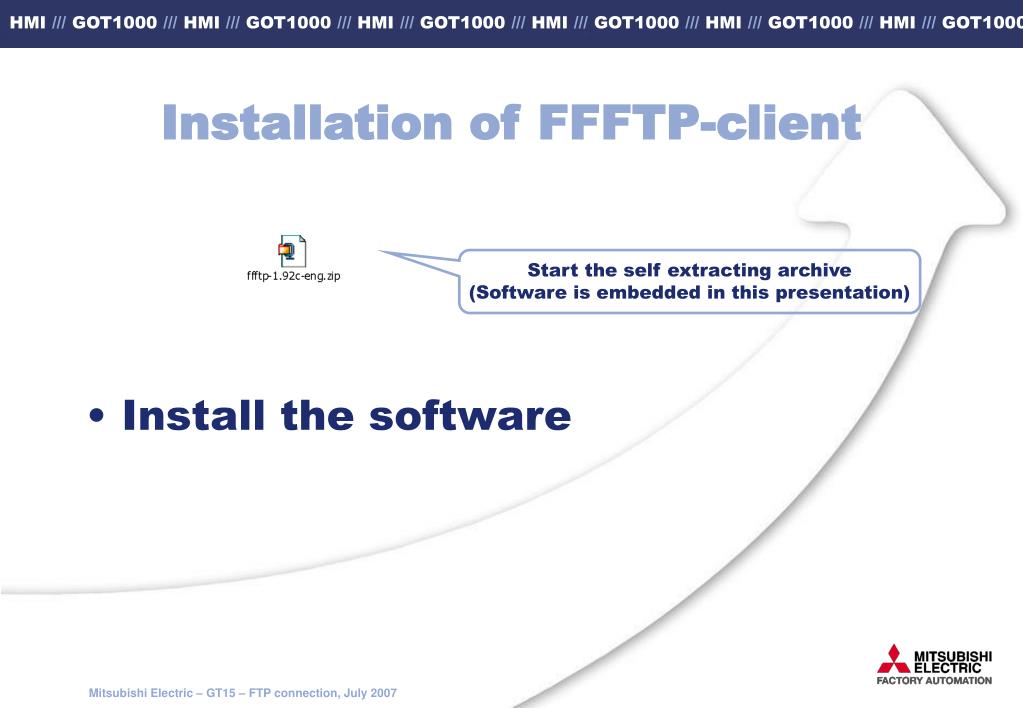 HMI /// GOT1000 /// HMI /// GOT1000 /// HMI /// GOT1000 /// HMI /// GOT1000 /// HMI /// GOT1000 /// HMI /// GOT1000

Installation of FFFTP-client

ffftp-1.92c-eng.zip

Start the self extracting archive
(Software is embedded in this presentation)

• Install the software

Mitsubishi Electric – GT15 – FTP connection, July 2007

MITSUBISHI ELECTRIC
FACTORY AUTOMATION